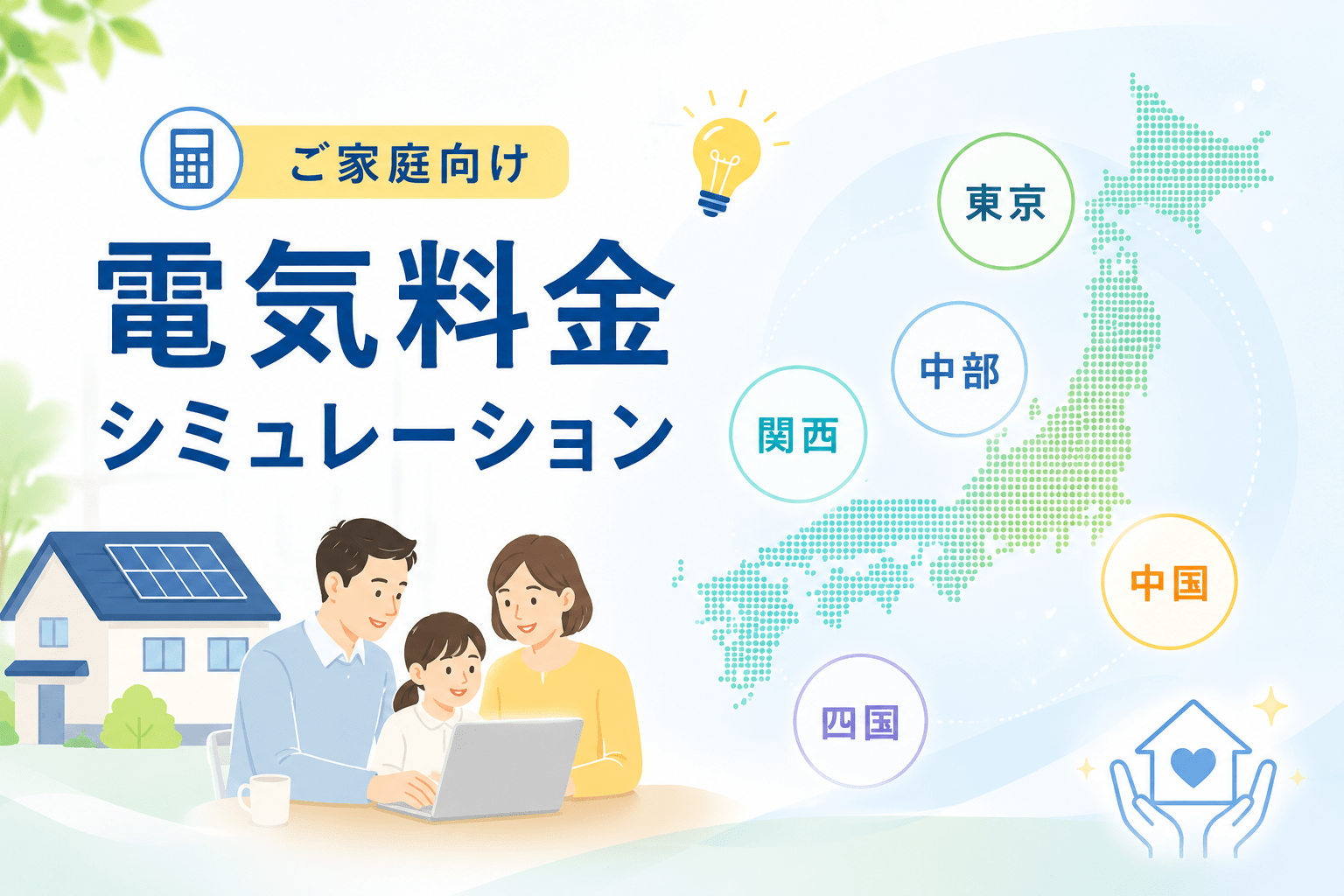 ご家庭向け

電気料金
シミュレーション

東京

中部

関西

中国

四国